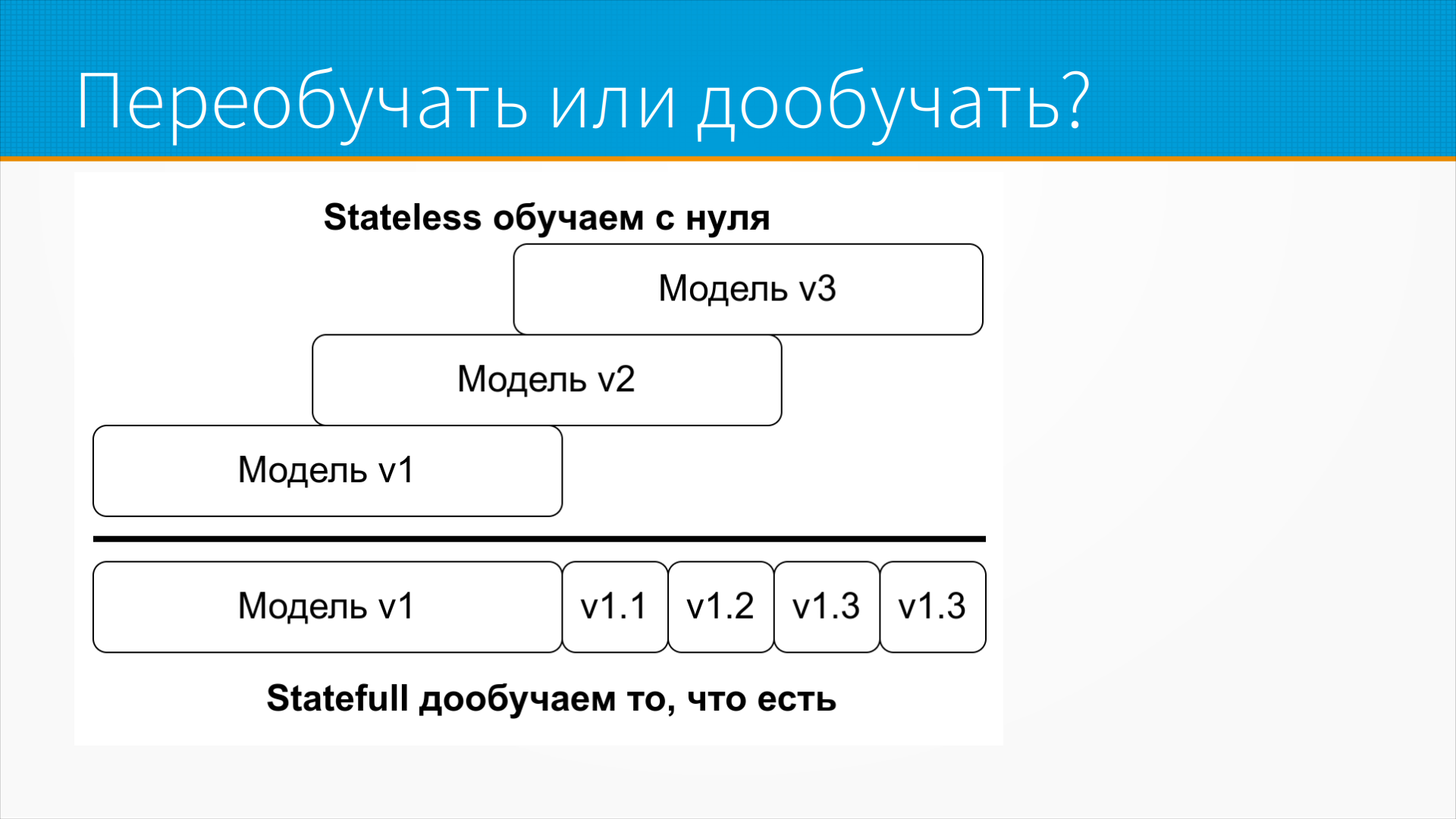 Переобучать или дообучать?

Stateless обучаем с нуля

Модель v3

Модель v2

Модель v1

Модель v1

v1.1

v1.2

v1.3

v1.3

Statefull дообучаем то, что есть